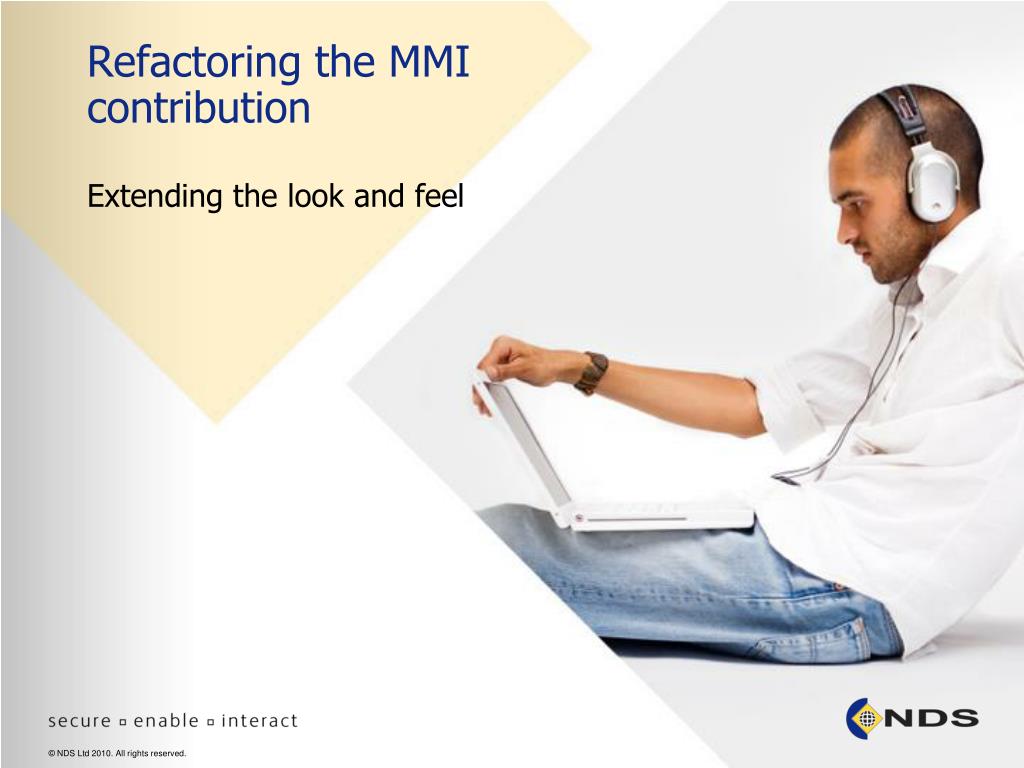 Refactoring the MMI contribution

Extending the look and feel

secure ▫ enable ▫ interact

NDS

© NDS Ltd 2010. All rights reserved.